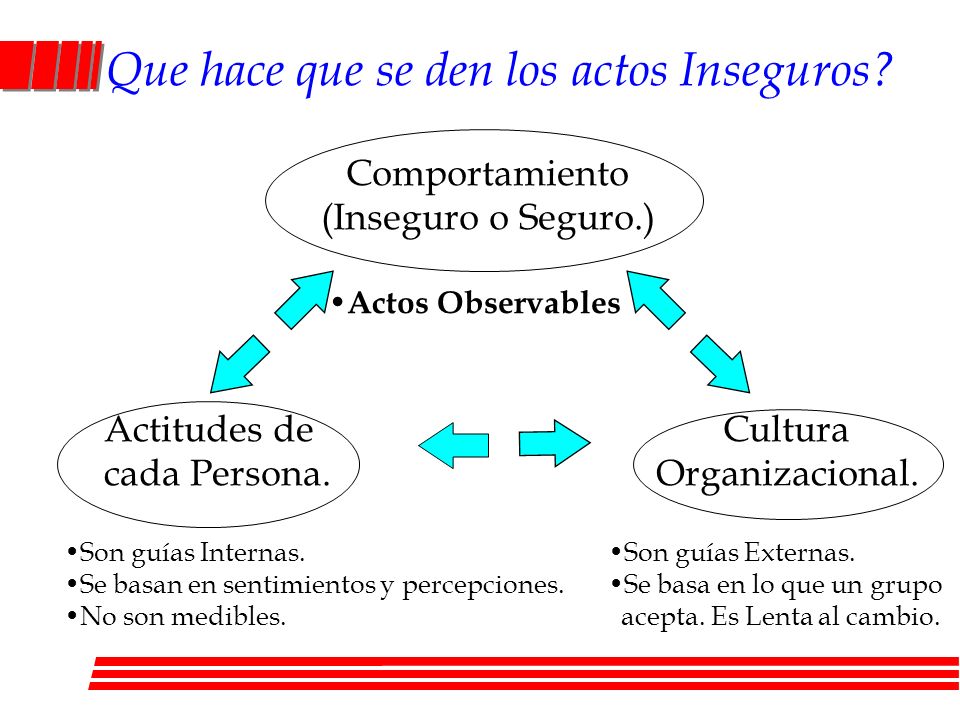 Que hace que se den los actos Inseguros?

Comportamiento (Inseguro o Seguro.)

•Actos Observables

Actitudes de cada Persona.

Cultura Organizacional.

•Son guías Internas.
•Se basan en sentimientos y percepciones.
•No son medibles.

•Son guías Externas.
•Se basa en lo que un grupo acepta. Es Lenta al cambio.